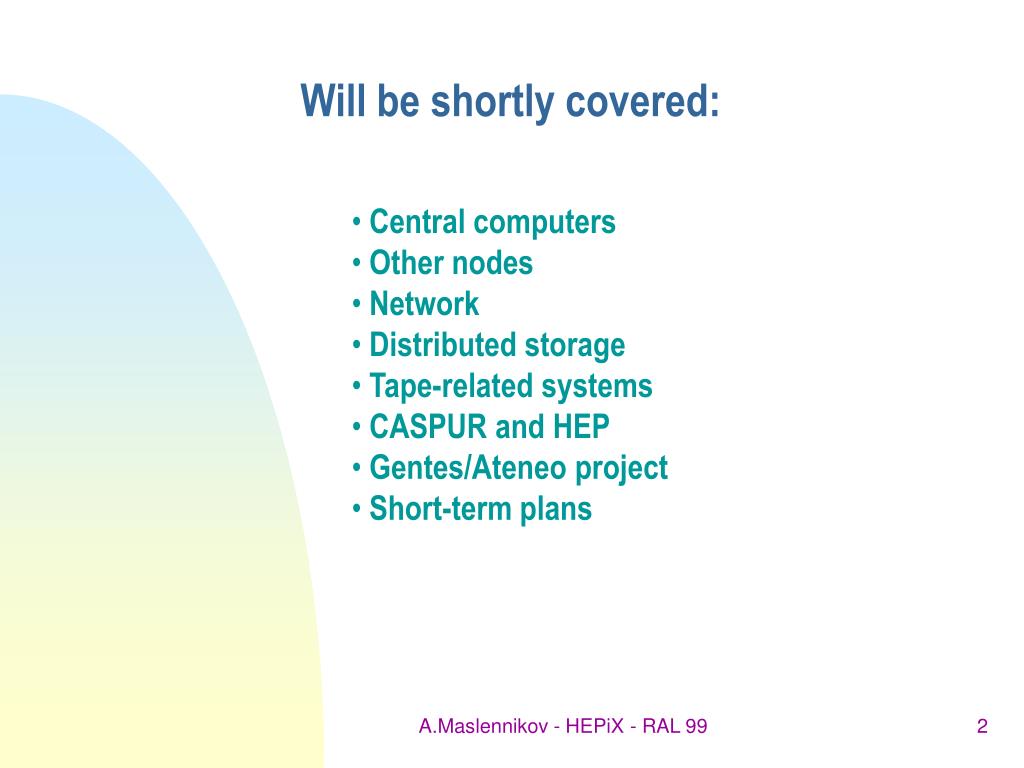 Will be shortly covered:

• Central computers
• Other nodes
• Network
• Distributed storage
• Tape-related systems
• CASPUR and HEP
• Gentes/Ateneo project
• Short-term plans

A.Maslennikov - HEPiX - RAL 99

2